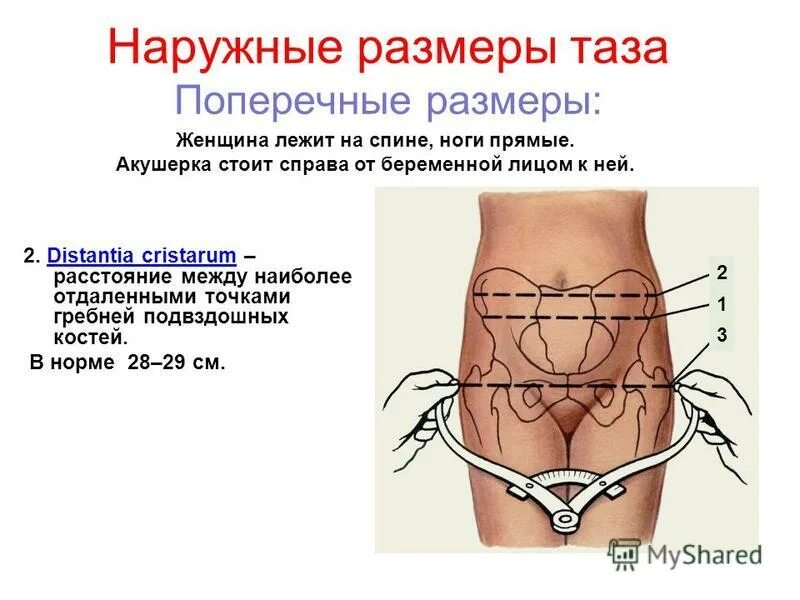 Наружные размеры таза
Поперечные размеры:
Женщина лежит на спине, ноги прямые.
Акушерка стоит справа от беременной лицом к ней.

2. Distantia cristarum – расстояние между наиболее отдаленными точками гребней подвздошных костей.

В норме 28–29 см.

2
1
3

MyShared